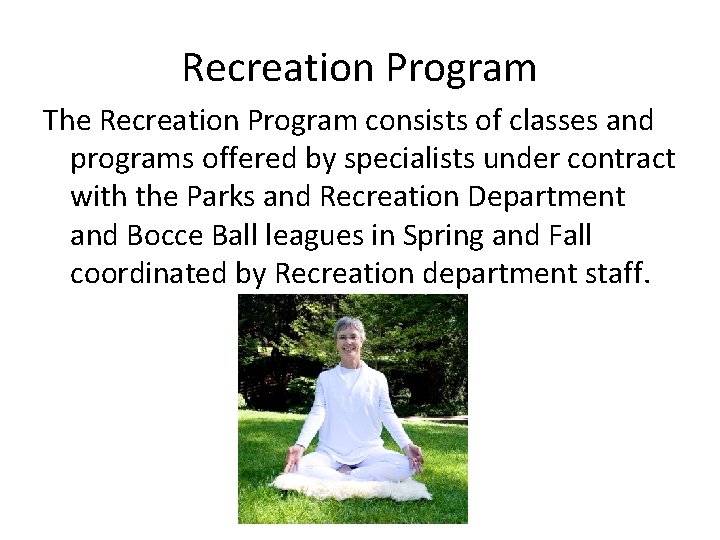 Recreation Program

The Recreation Program consists of classes and programs offered by specialists under contract with the Parks and Recreation Department and Bocce Ball leagues in Spring and Fall coordinated by Recreation department staff.